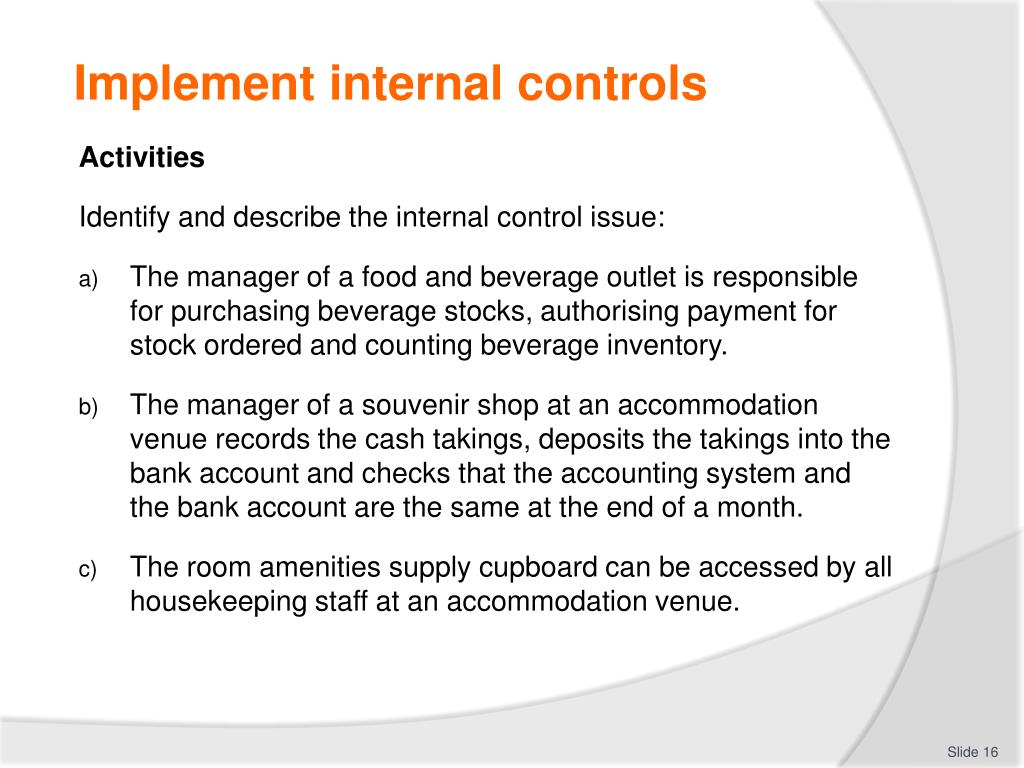 Implement internal controls

Activities

Identify and describe the internal control issue:

a) The manager of a food and beverage outlet is responsible for purchasing beverage stocks, authorising payment for stock ordered and counting beverage inventory.

b) The manager of a souvenir shop at an accommodation venue records the cash takings, deposits the takings into the bank account and checks that the accounting system and the bank account are the same at the end of a month.

c) The room amenities supply cupboard can be accessed by all housekeeping staff at an accommodation venue.

Slide 16